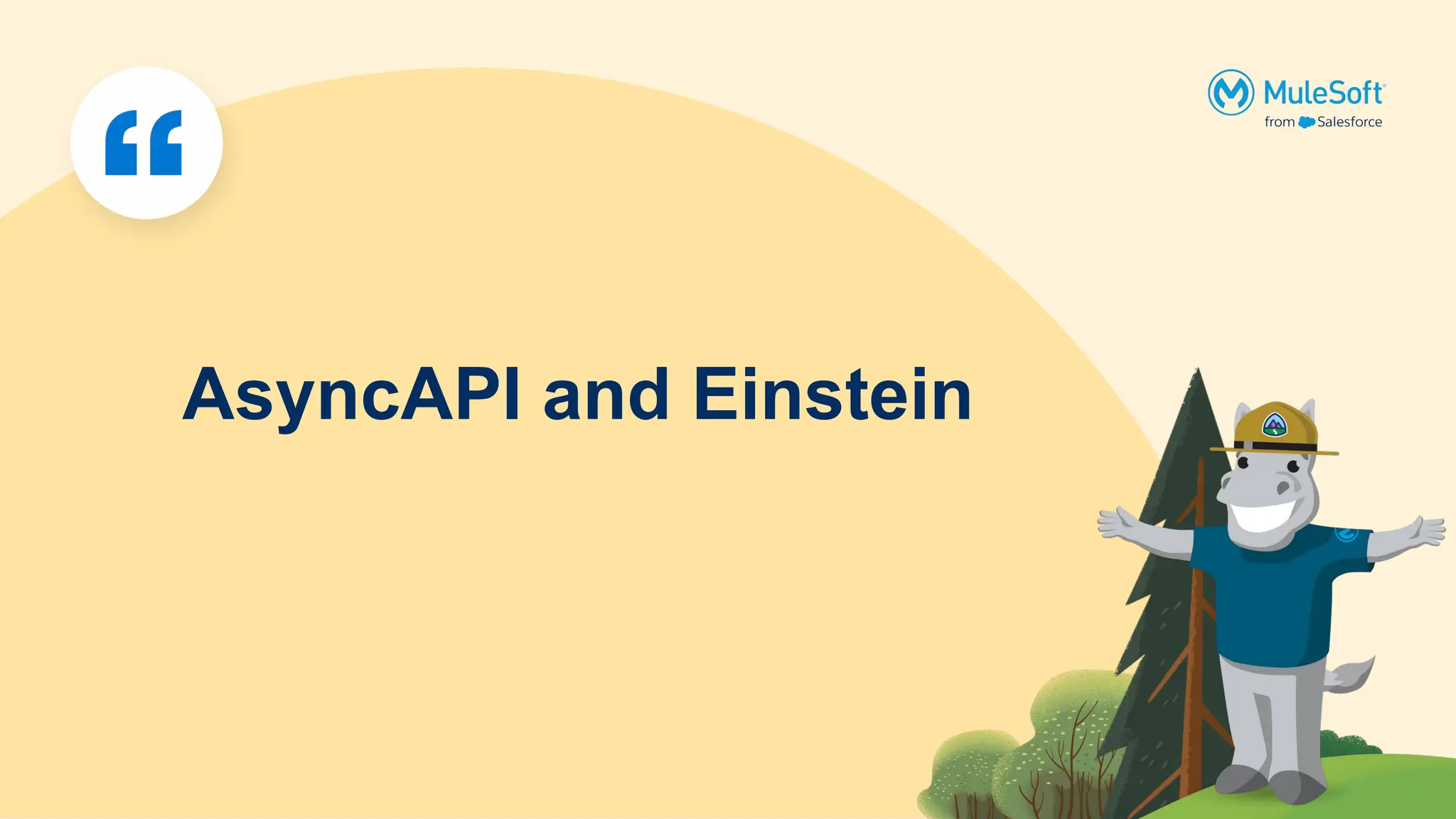 “

MuleSoft
from Salesforce

AsyncAPI and Einstein